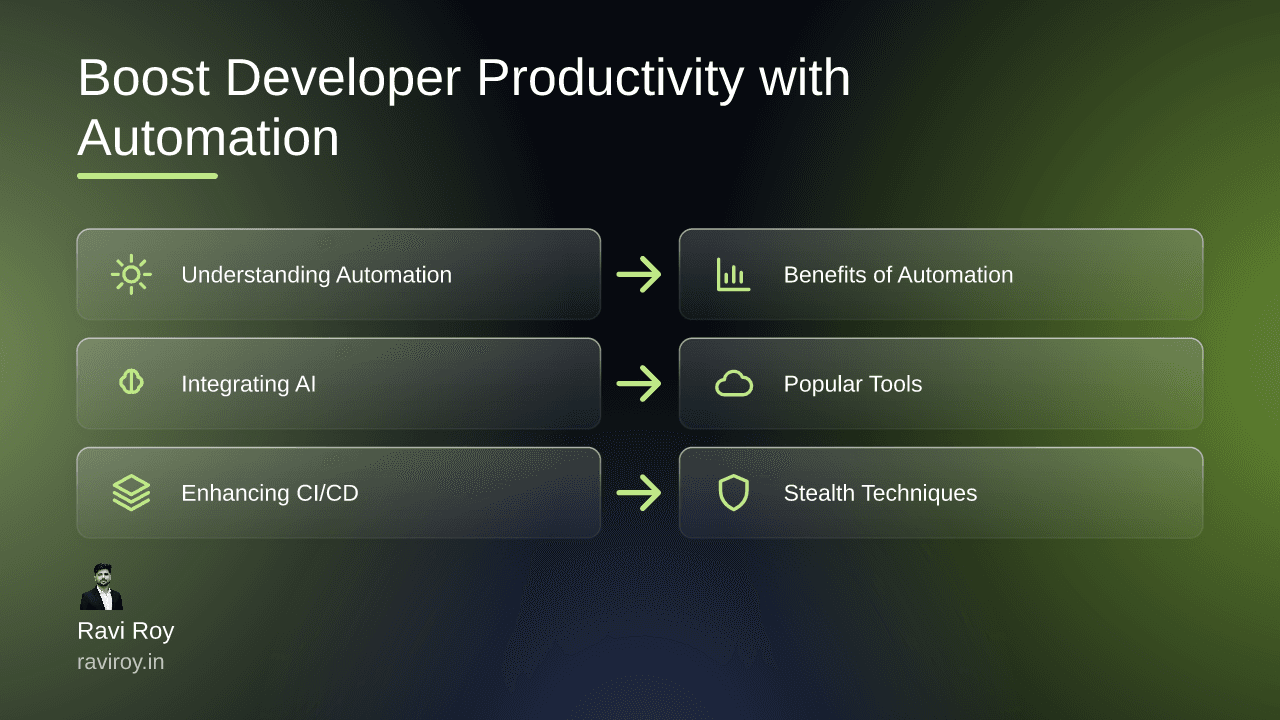 Boost Developer Productivity with Automation

Understanding Automation

Benefits of Automation

Integrating AI

Popular Tools

Enhancing CI/CD

Stealth Techniques

Ravi Roy
raviroy.in